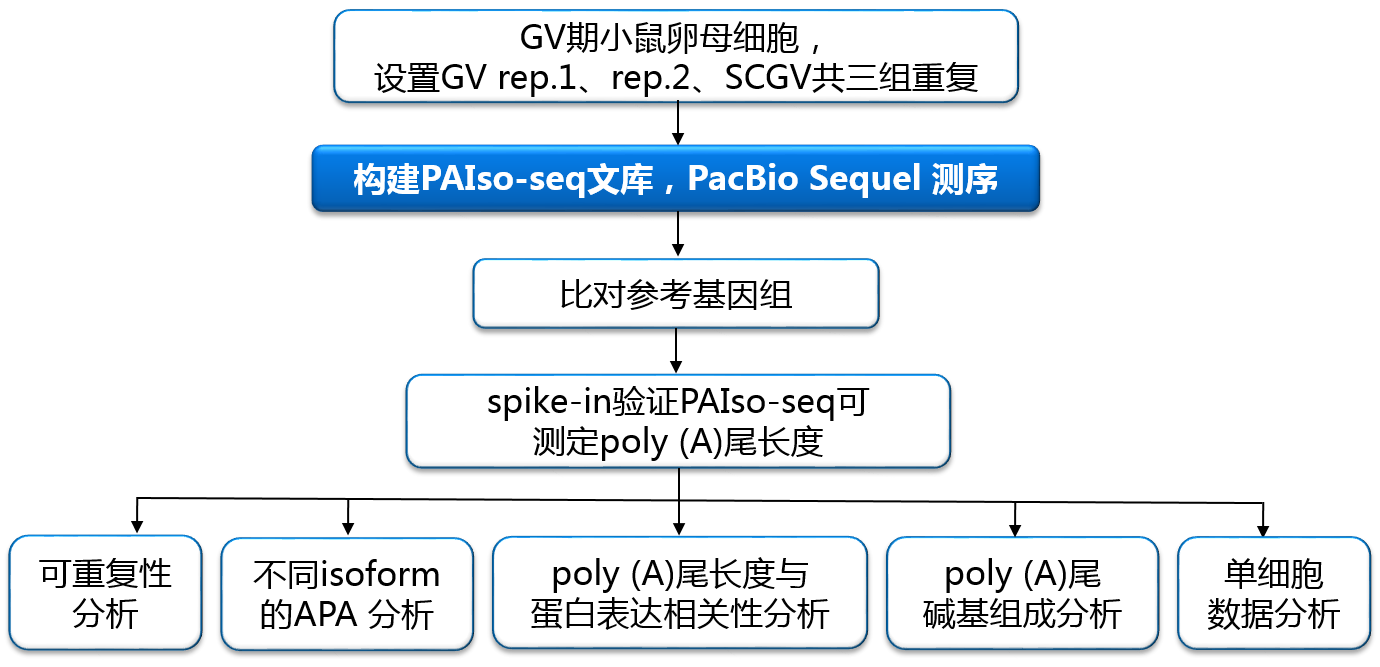 GV期小鼠卵母细胞，
设置GV rep.1、rep.2、SCGV共三组重复

构建PAIso-seq文库，PacBio Sequel 测序

比对参考基因组

spike-in验证PAIso-seq可
测定poly (A)尾长度

可重复性
分析

不同isoform
的APA 分析

poly (A)尾长度与
蛋白表达相关性分析

poly (A)尾
碱基组成分析

单细胞
数据分析